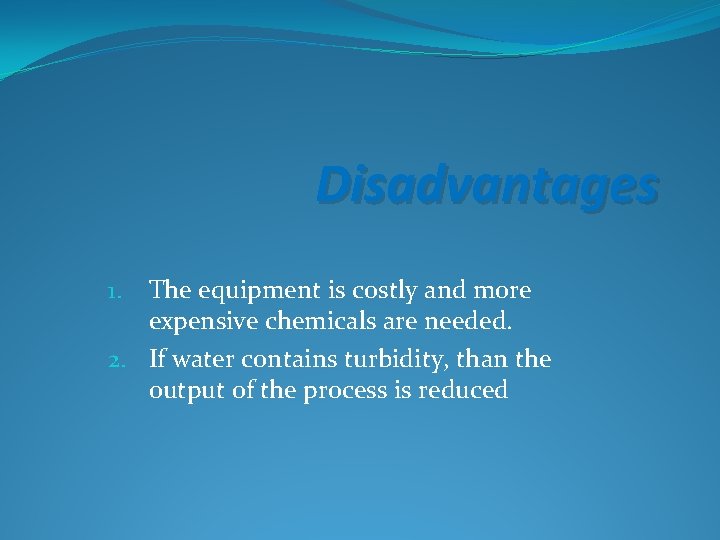 Disadvantages

1. The equipment is costly and more expensive chemicals are needed.
2. If water contains turbidity, than the output of the process is reduced